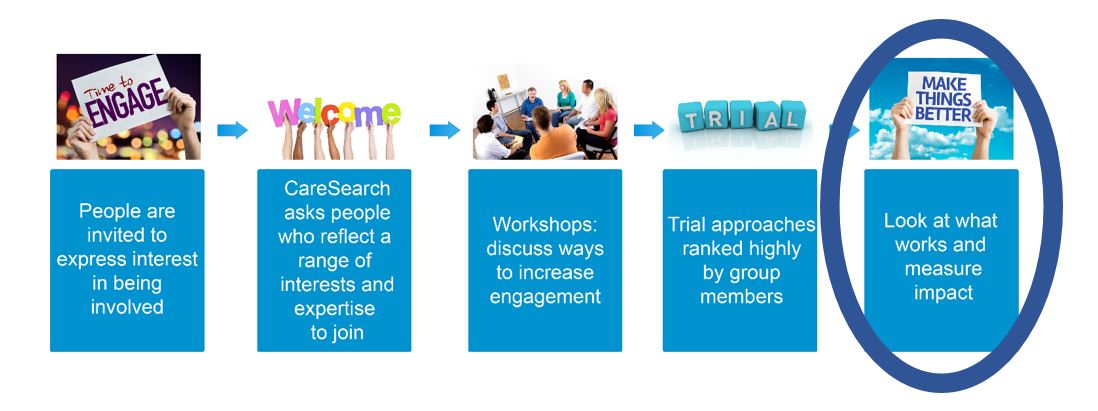 Time to ENGAGE

People are invited to express interest in being involved

Welcome

CareSearch asks people who reflect a range of interests and expertise to join

Workshops: discuss ways to increase engagement

TRIAL

Trial approaches ranked highly by group members

MAKE THINGS BETTER

Look at what works and measure impact